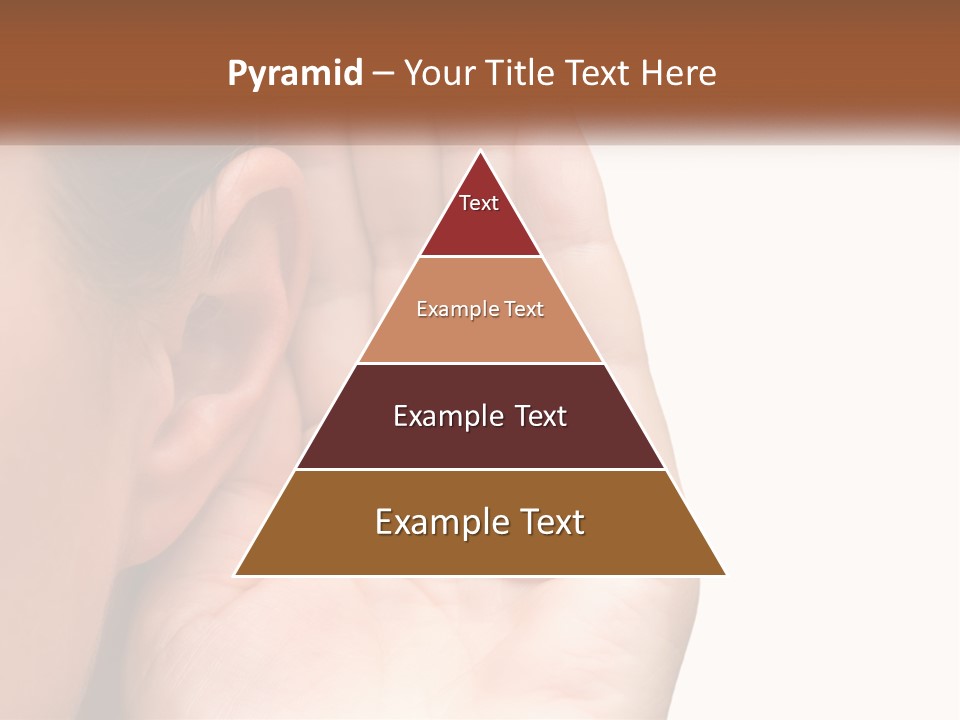 Pyramid – Your Title Text Here

Text

Example Text

Example Text

Example Text